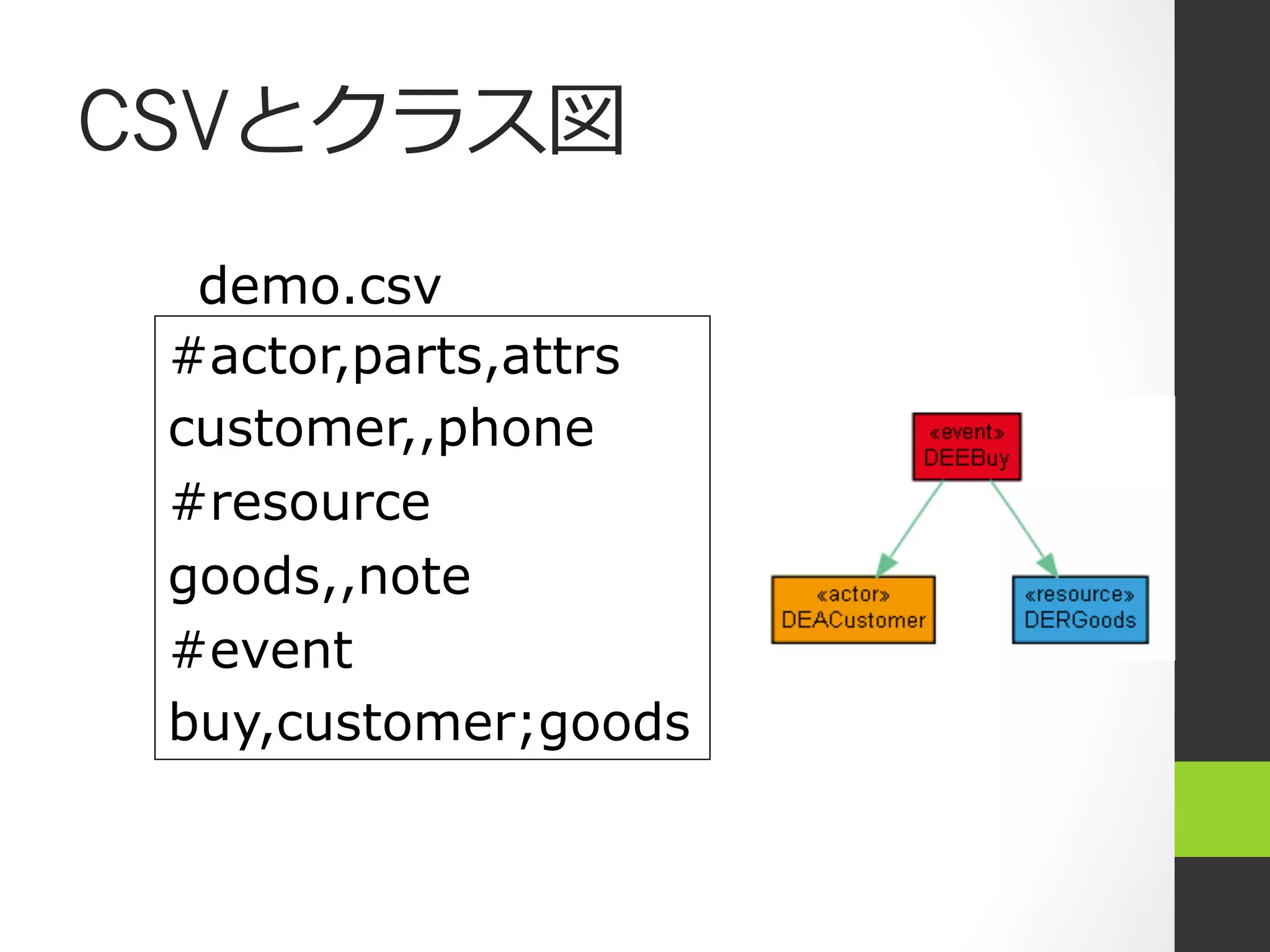 CSVとクラス図

demo.csv

#actor,parts,attrs
customer,,phone
#resource
goods,,note
#event
buy,customer;goods

«event»
DEEBuy

«actor»
DEACustomer

«resource»
DERGoods